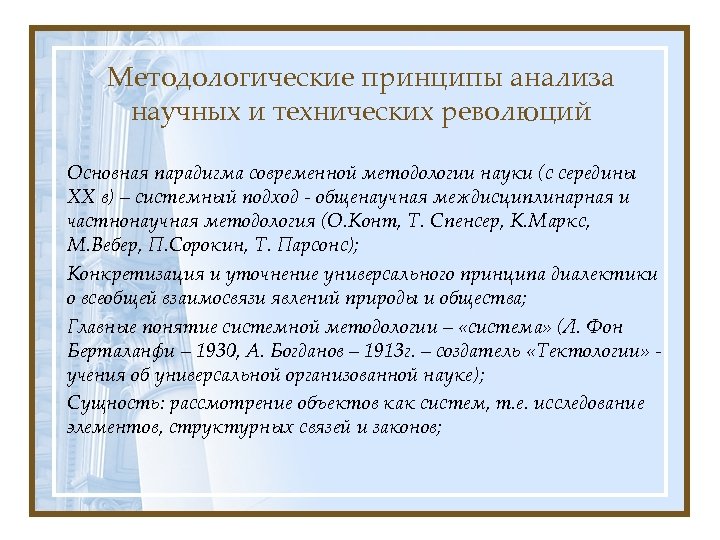 Методологические принципы анализа научных и технических революций

Основная парадигма современной методологии науки (с середины XX в) – системный подход - общенаучная междисциплинарная и частнонаучная методология (О.Конт, Т. Спенсер, К.Маркс, М.Вебер, П.Сорокин, Т. Парсонс);

Конкретизация и уточнение универсального принципа диалектики о всеобщей взаимосвязи явлений природы и общества;

Главные понятие системной методологии – «система» (Л. Фон Берталанфи – 1930, А. Богданов – 1913г. – создатель «Тектологии» - учения об универсальной организованной науке);

Сущность: рассмотрение объектов как систем, т.е. исследование элементов, структурных связей и законов;